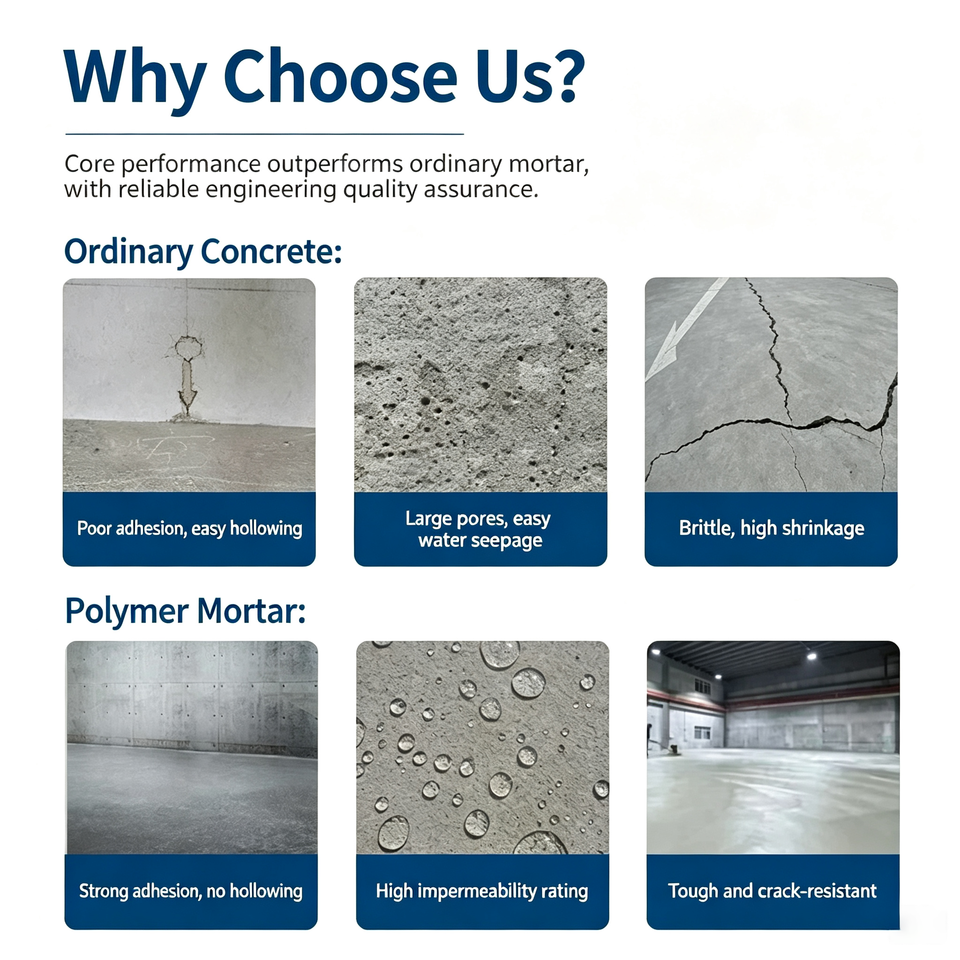 Why Choose Us?

Core performance outperforms ordinary mortar, with reliable engineering quality assurance.

Ordinary Concrete:

Poor adhesion, easy hollowing

Large pores, easy water seepage

Brittle, high shrinkage

Polymer Mortar:

Strong adhesion, no hollowing

High impermeability rating

Tough and crack-resistant